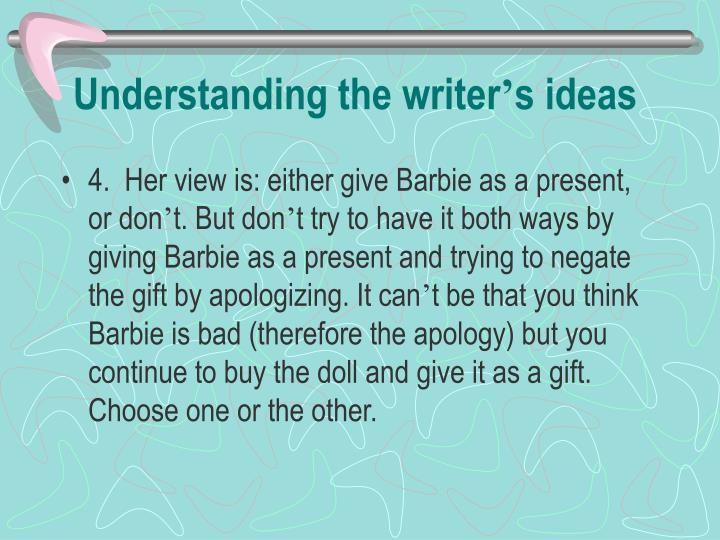 Understanding the writer’s ideas

• 4. Her view is: either give Barbie as a present, or don’t. But don’t try to have it both ways by giving Barbie as a present and trying to negate the gift by apologizing. It can’t be that you think Barbie is bad (therefore the apology) but you continue to buy the doll and give it as a gift. Choose one or the other.